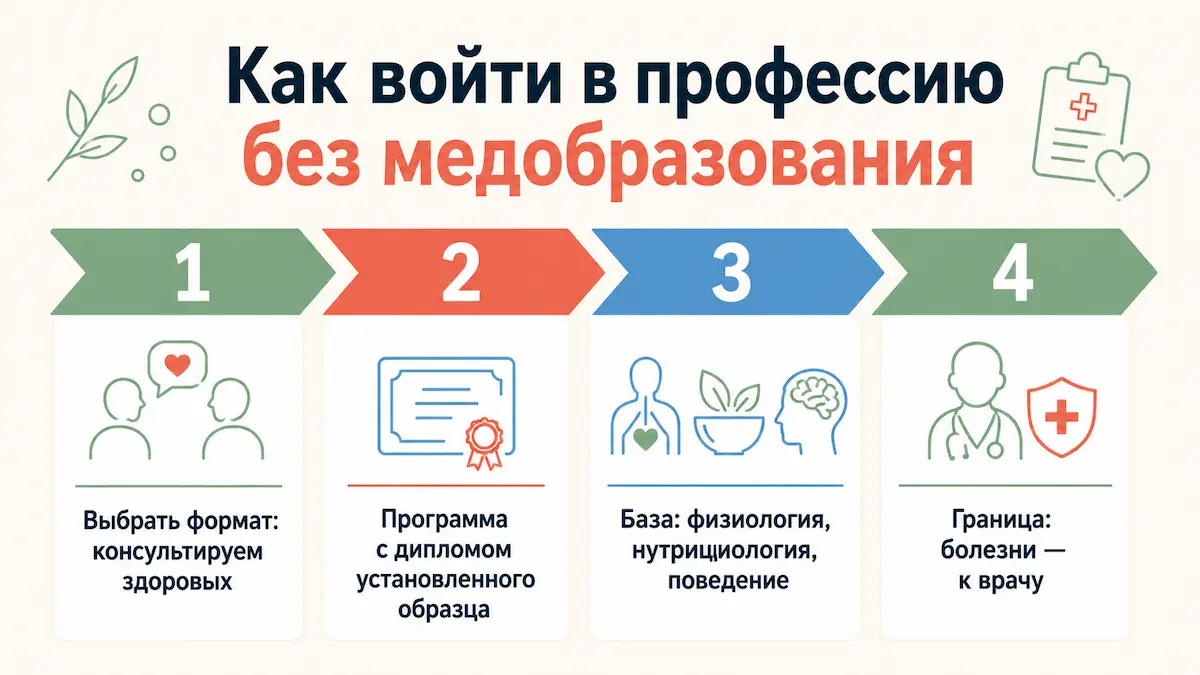 Как войти в профессию
без медобразования

1

Выбрать формат: консультируем здоровых

2

Программа с дипломом установленного образца

3

База: физиология, нутрициология, поведение

4

Граница: болезни — к врачу